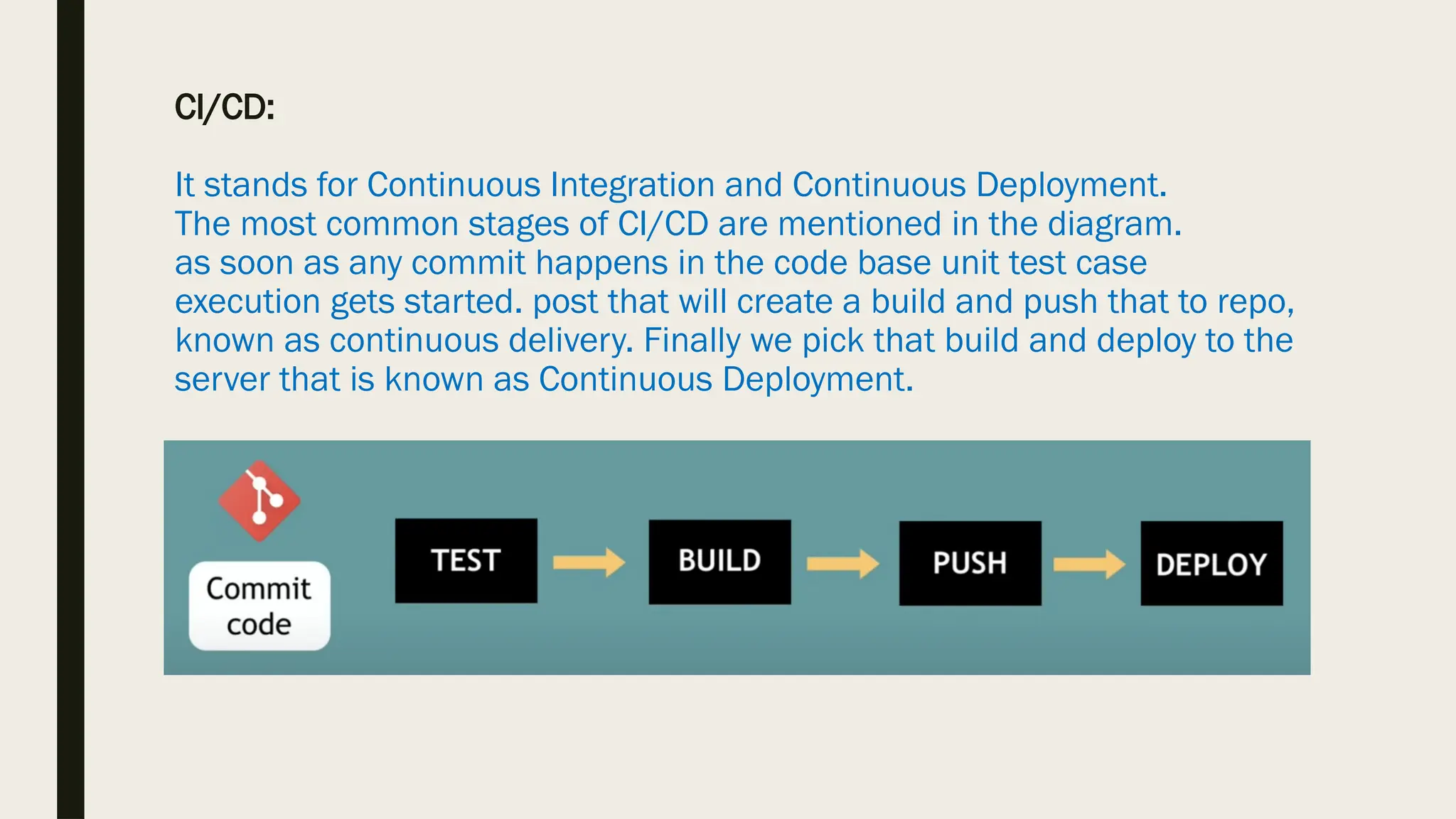 CI/CD:

It stands for Continuous Integration and Continuous Deployment. The most common stages of CI/CD are mentioned in the diagram. as soon as any commit happens in the code base unit test case execution gets started. post that will create a build and push that to repo, known as continuous delivery. Finally we pick that build and deploy to the server that is known as Continuous Deployment.

Commit code

TEST

BUILD

PUSH

DEPLOY